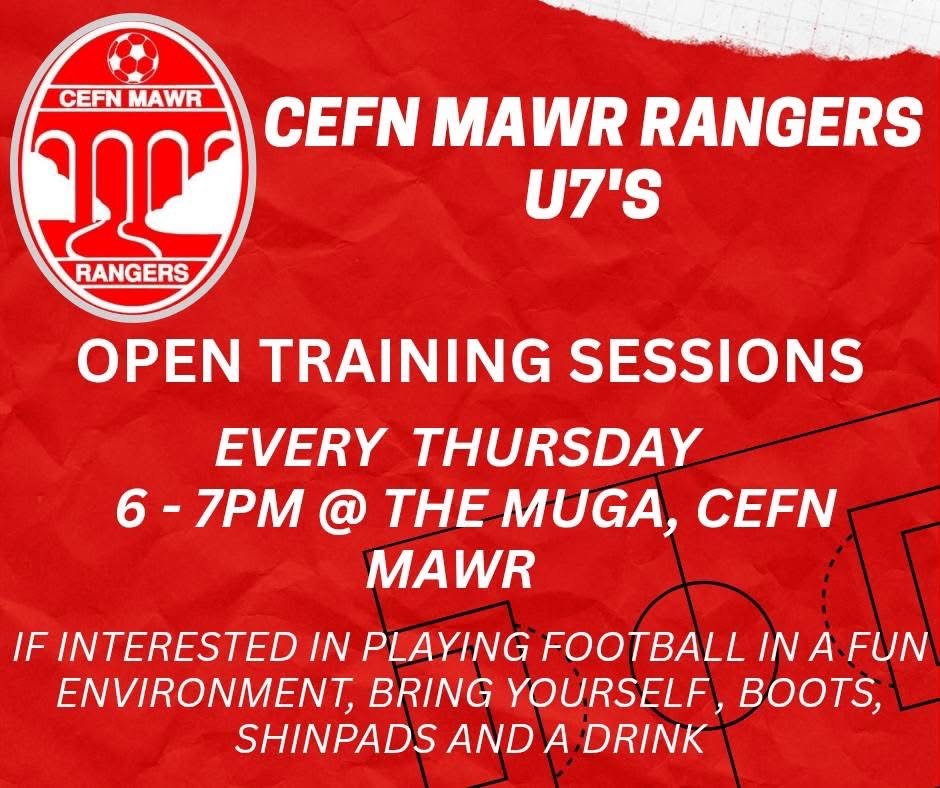 CEFN MAWR
RANGERS

CEFN MAWR RANGERS U7'S

OPEN TRAINING SESSIONS

EVERY THURSDAY
6 - 7PM @ THE MUGA, CEFN MAWR

IF INTERESTED IN PLAYING FOOTBALL IN A FUN ENVIRONMENT, BRING YOURSELF , BOOTS, SHINPADS AND A DRINK